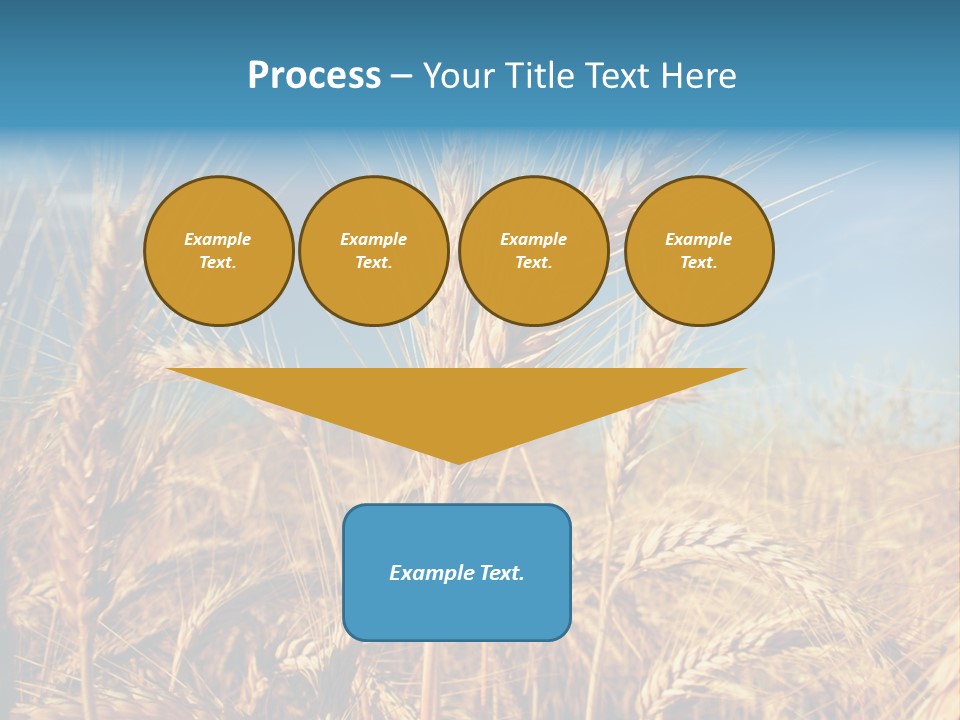 Process – Your Title Text Here

Example Text.

Example Text.

Example Text.

Example Text.

Example Text.